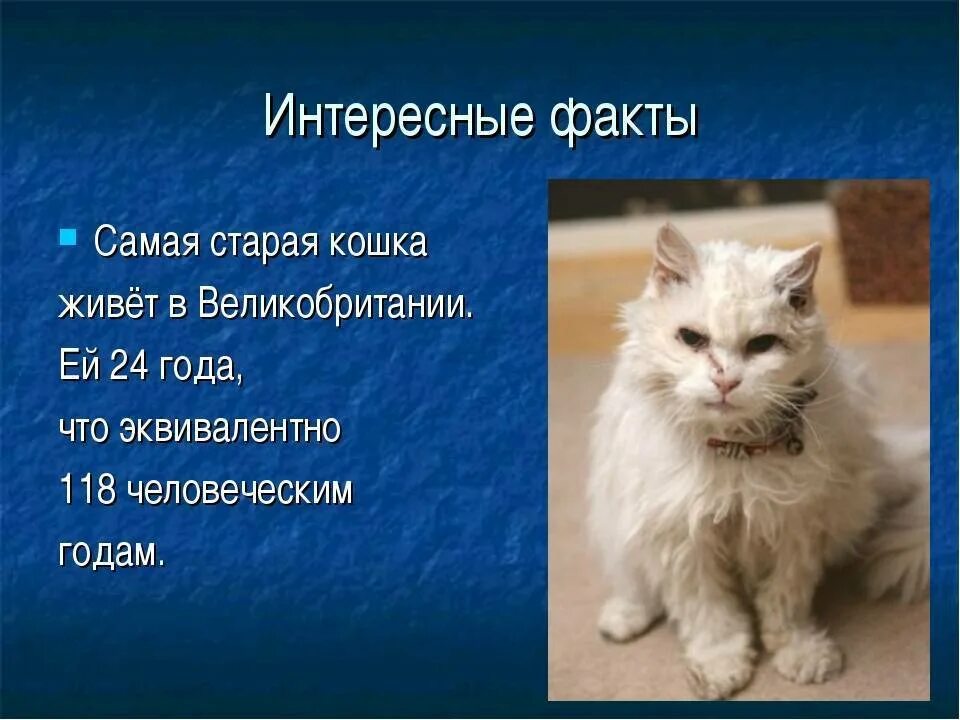 Интересные факты

Самая старая кошка живёт в Великобритании. Ей 24 года, что эквивалентно 118 человеческим годам.